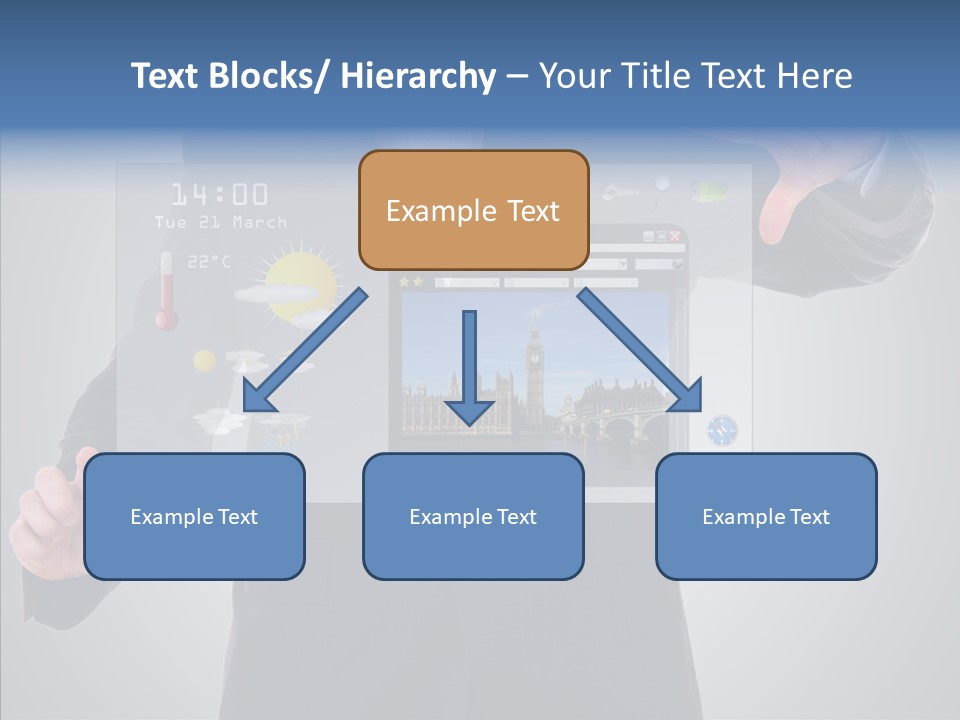 Text Blocks/ Hierarchy – Your Title Text Here

14:00
Tue 21 March
22°C

Example Text

Example Text

Example Text

Example Text